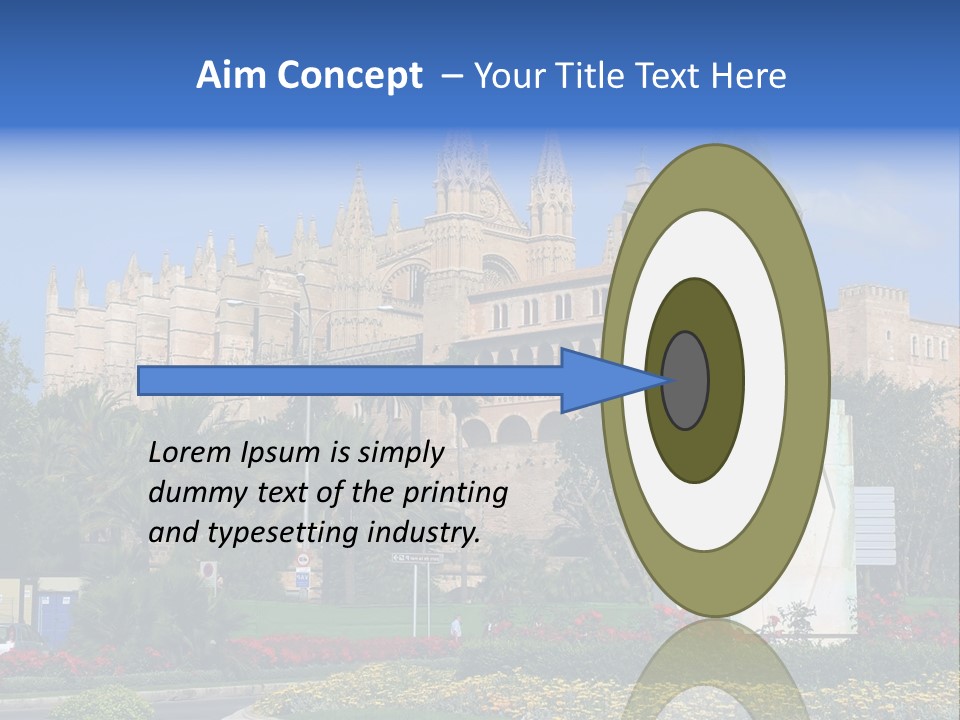 Aim Concept – Your Title Text Here

Lorem Ipsum is simply dummy text of the printing and typesetting industry.